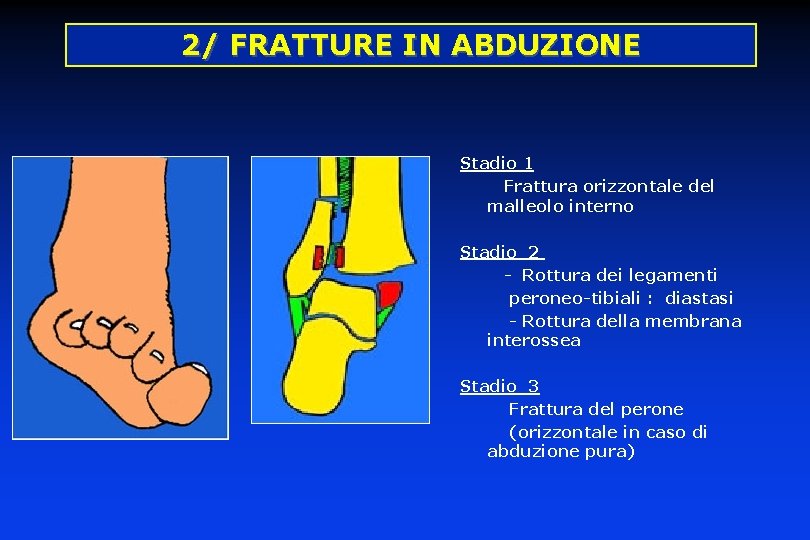 2/ FRATTURE IN ABDUZIONE

Stadio 1
Frattura orizzontale del malleolo interno

Stadio 2
- Rottura dei legamenti peroneo-tibiali : diastasi
- Rottura della membrana interossea

Stadio 3
Frattura del perone
(orizzontale in caso di abduzione pura)